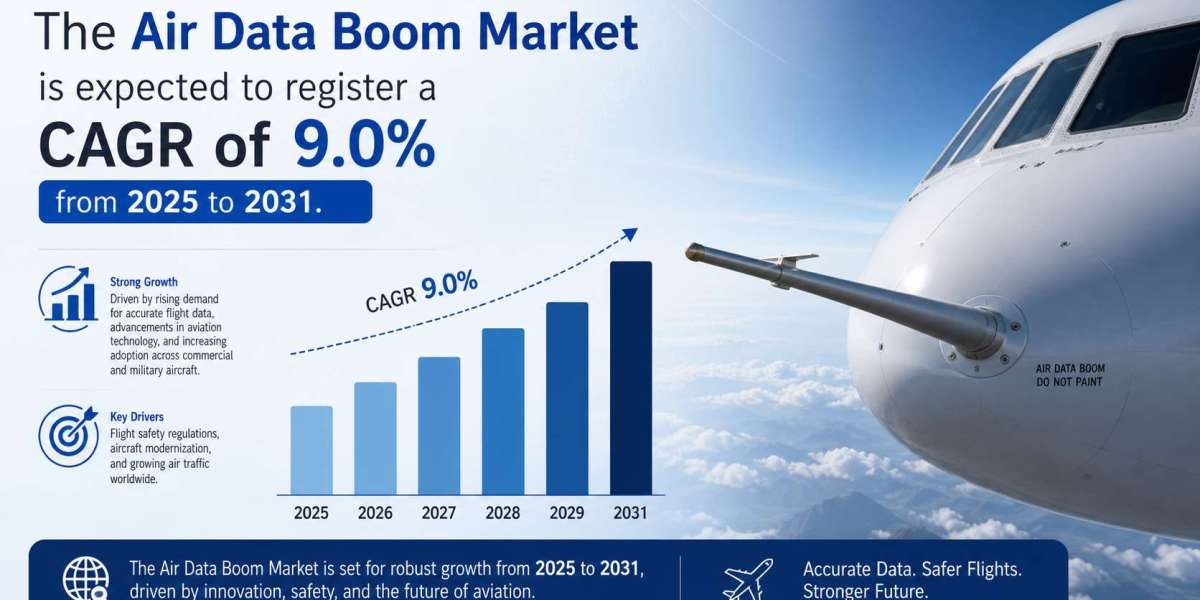 The Air Data Boom Market is expected to register a CAGR of 9.0% from 2025 to 2031.

Strong Growth
Driven by rising demand for accurate flight data, advancements in aviation technology, and increasing adoption across commercial and military aircraft.

Key Drivers
Flight safety regulations, aircraft modernization, and growing air traffic worldwide.

CAGR 9.0%

2025 2026 2027 2028 2029 2031

AIR DATA BOOM
DO NOT PAINT

The Air Data Boom Market is set for robust growth from 2025 to 2031, driven by innovation, safety, and the future of aviation.

Accurate Data. Safer Flights. Stronger Future.